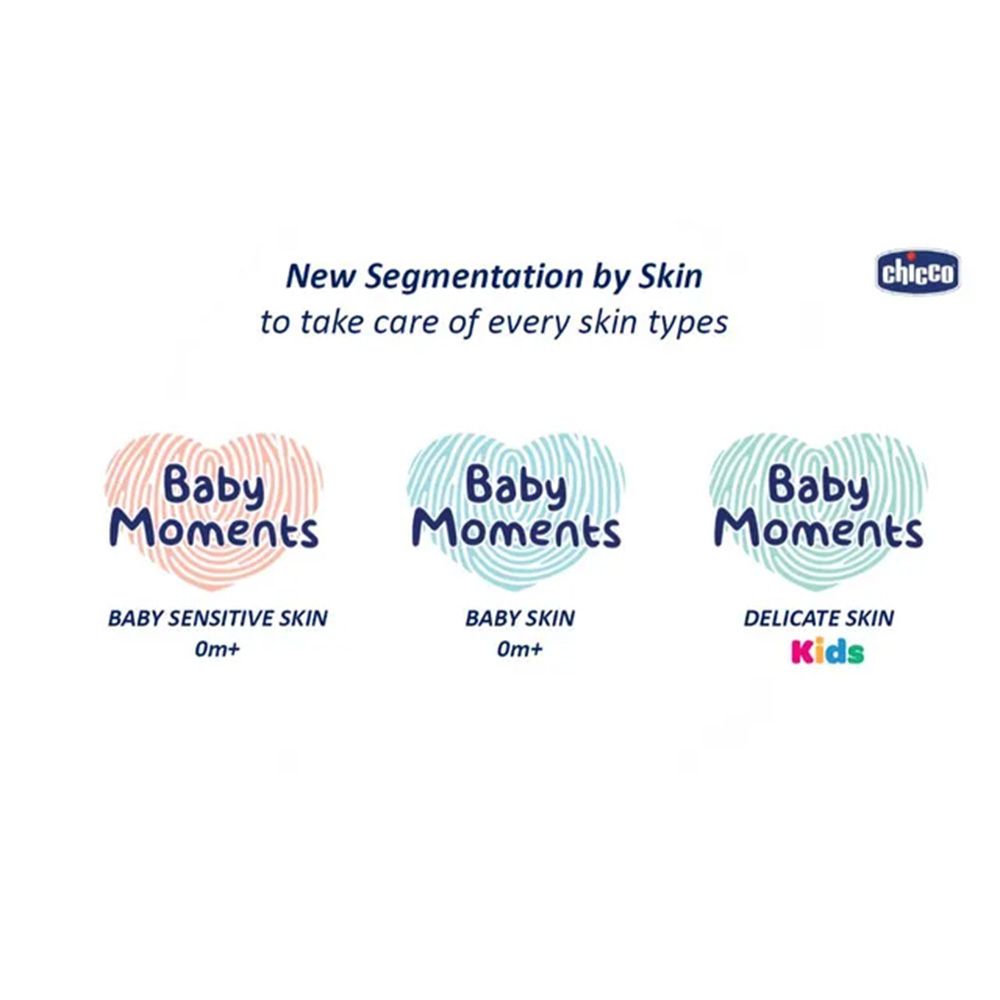 New Segmentation by Skin
to take care of every skin types

chicco

Baby Moments
BABY SENSITIVE SKIN
0m+

Baby Moments
BABY SKIN
0m+

Baby Moments
DELICATE SKIN
Kids